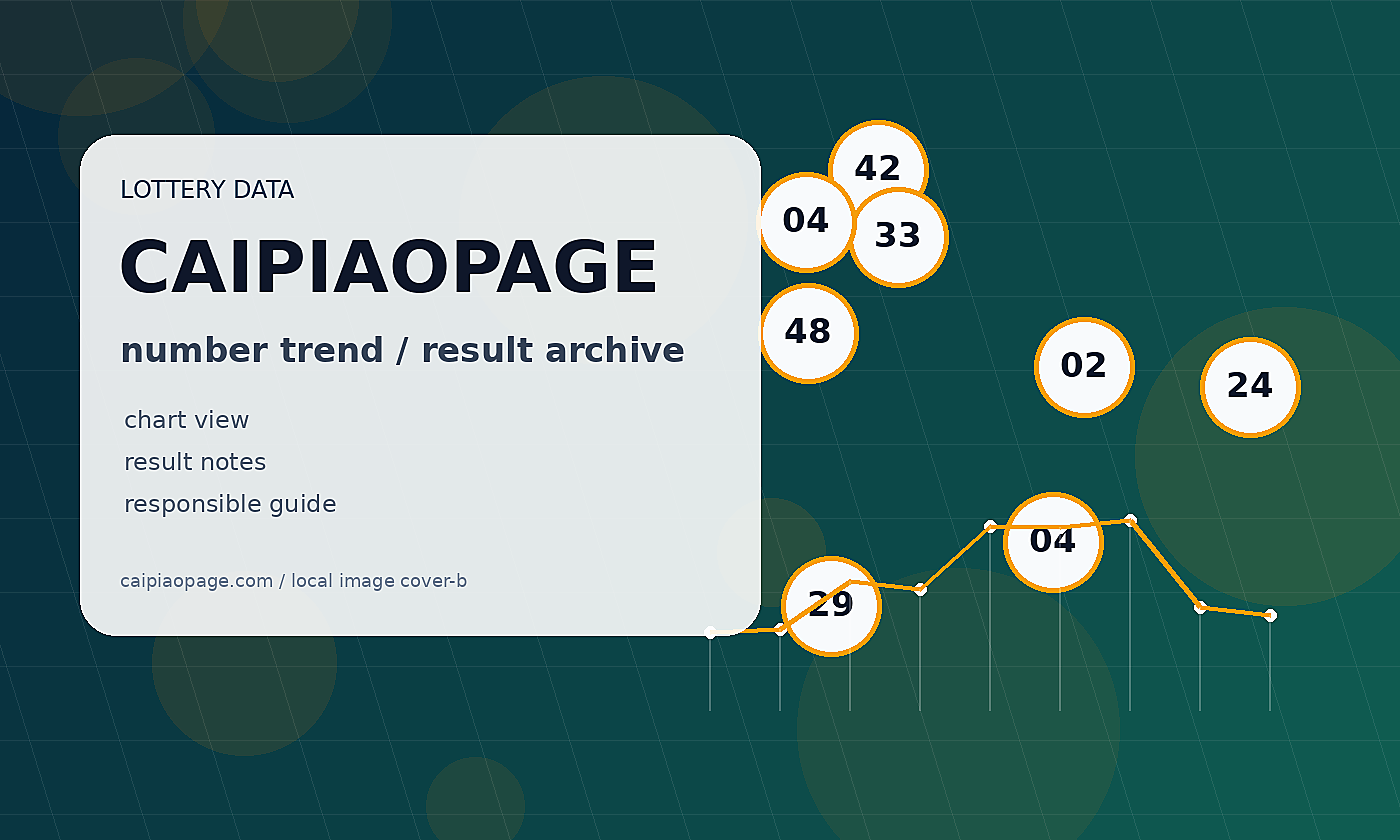 LOTTERY DATA

CAIPIAOPAGE

number trend / result archive

chart view
result notes
responsible guide

caipiaopage.com / local image cover-b

42
04
33
48
02
24
04
29